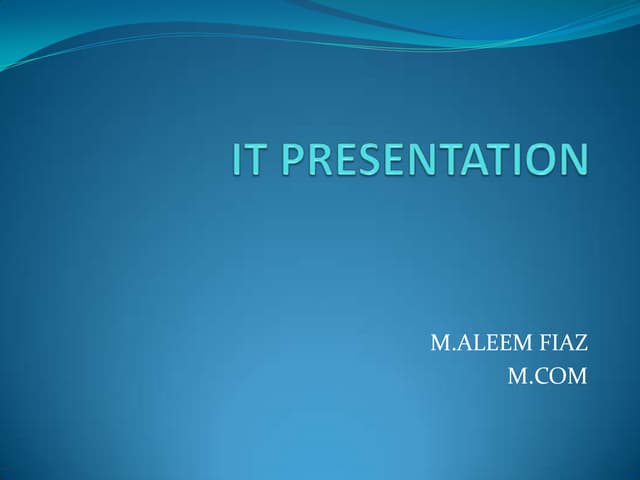 IT PRESENTATION

M.ALEEM FIAZ
M.COM